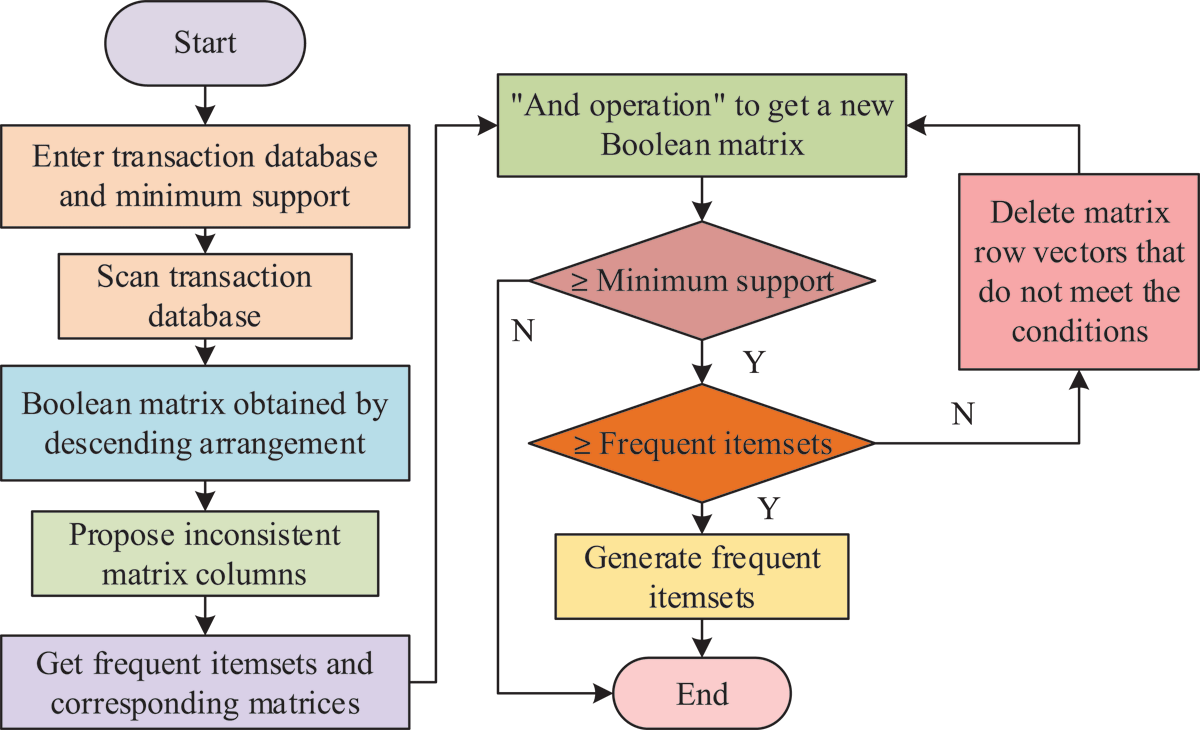 Start

Enter transaction database and minimum support

Scan transaction database

Boolean matrix obtained by descending arrangement

Propose inconsistent matrix columns

Get frequent itemsets and corresponding matrices

"And operation" to get a new Boolean matrix

≥ Minimum support

N

Y

≥ Frequent itemsets

N

Y

Generate frequent itemsets

End

Delete matrix row vectors that do not meet the conditions